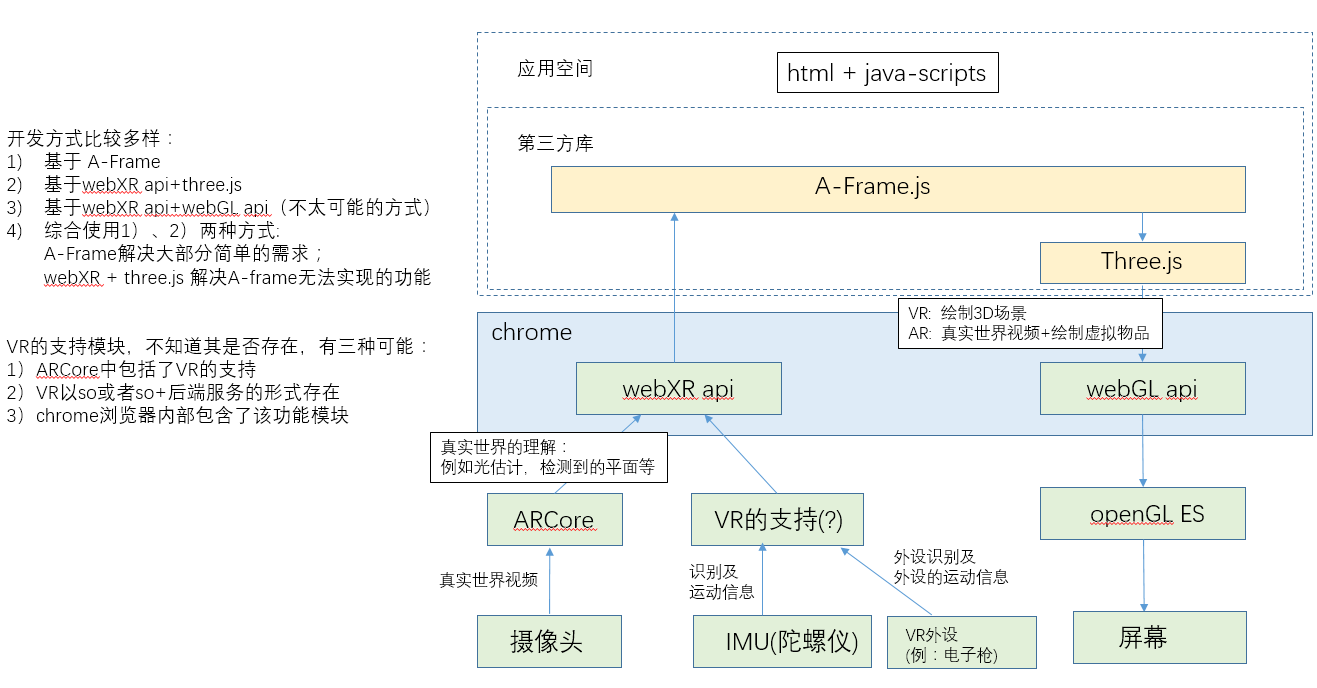 开发方式比较多样：
1) 基于 A-Frame
2) 基于webXR api+three.js
3) 基于webXR api+webGL api（不太可能的方式）
4) 综合使用1）、2）两种方式:
A-Frame解决大部分简单的需求；
webXR + three.js 解决A-frame无法实现的功能

VR的支持模块，不知道其是否存在，有三种可能：
1）ARCore中包括了VR的支持
2）VR以so或者so+后端服务的形式存在
3）chrome浏览器内部包含了该功能模块

应用空间

html + java-scripts

第三方库

A-Frame.js

Three.js

VR: 绘制3D场景
AR: 真实世界视频+绘制虚拟物品

chrome

webXR api

webGL api

真实世界的理解：
例如光估计，检测到的平面等

ARCore

VR的支持(?)

openGL ES

真实世界视频

识别及
运动信息

外设识别及
外设的运动信息

摄像头

IMU(陀螺仪)

VR外设
(例：电子枪)

屏幕